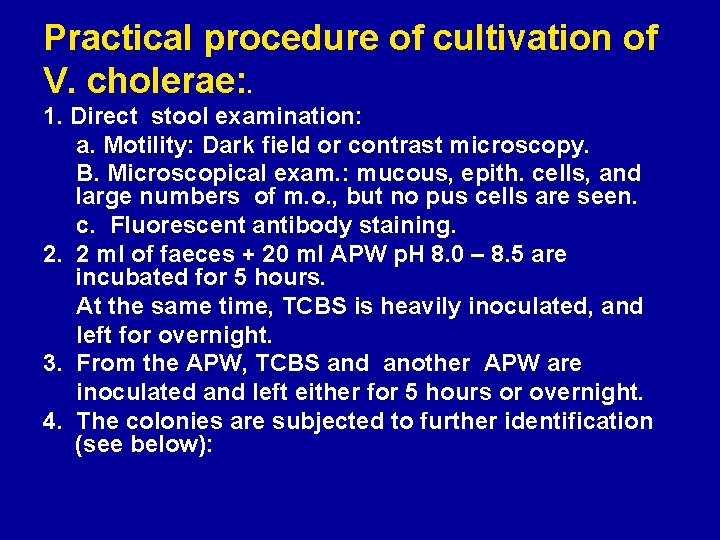 Practical procedure of cultivation of V. cholerae:.

1. Direct stool examination:

a. Motility: Dark field or contrast microscopy.

B. Microscopical exam.: mucous, epith. cells, and large numbers of m.o., but no pus cells are seen.

c. Fluorescent antibody staining.

2. 2 ml of faeces + 20 ml APW pH 8.0 – 8.5 are incubated for 5 hours.

At the same time, TCBS is heavily inoculated, and left for overnight.

3. From the APW, TCBS and another APW are inoculated and left either for 5 hours or overnight.

4. The colonies are subjected to further identification (see below):